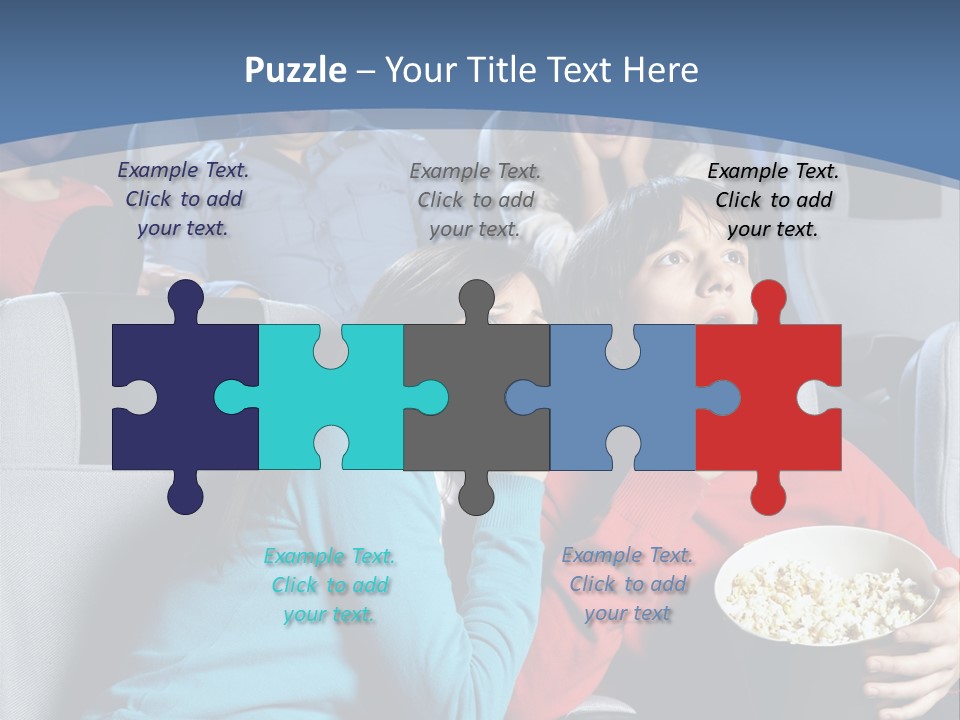 Puzzle – Your Title Text Here

Example Text. Click to add your text.

Example Text. Click to add your text.

Example Text. Click to add your text.

Example Text. Click to add your text.

Example Text. Click to add your text